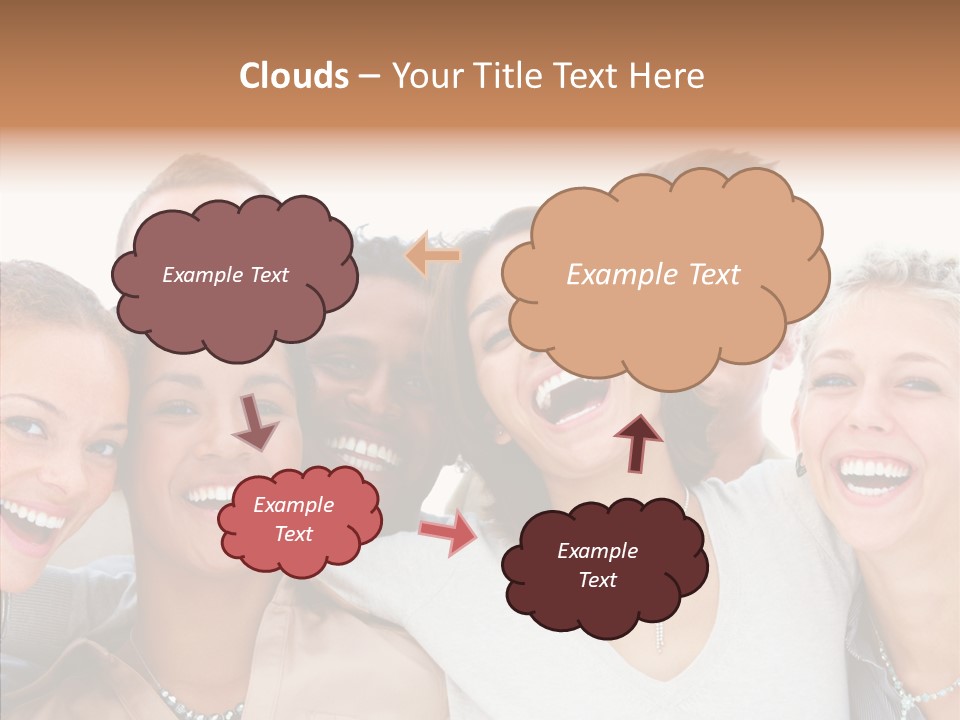 Clouds – Your Title Text Here

Example Text

Example Text

Example Text

Example Text